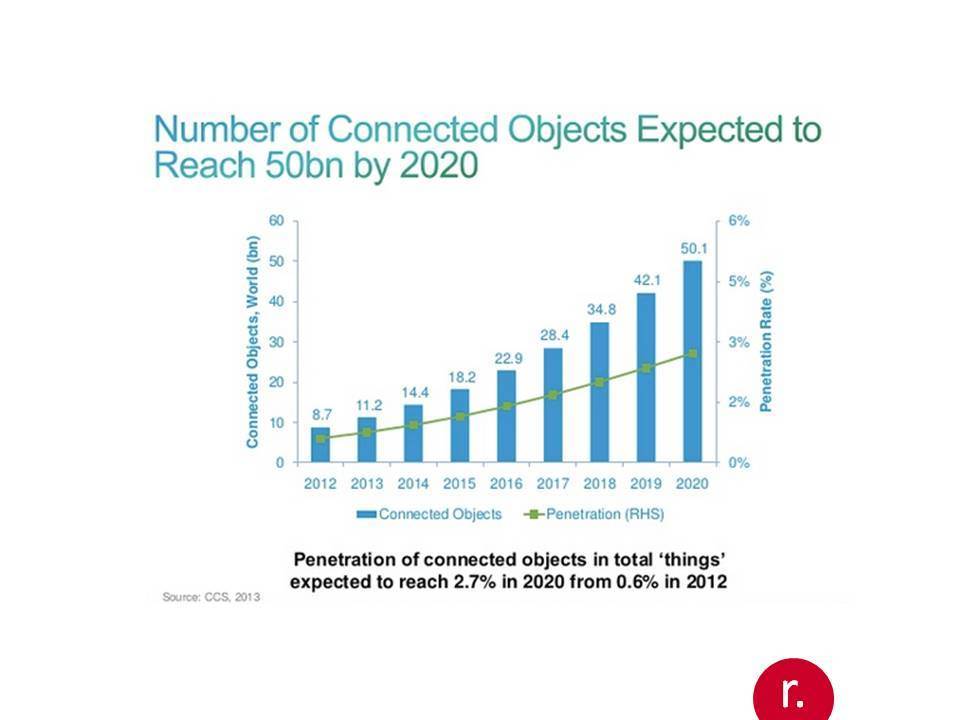 Number of Connected Objects Expected to Reach 50bn by 2020

Connected Objects, World (bn)

60
50
40
30
20
10
0

Penetration Rate (%)

6%
5%
3%
2%
0%

8.7
11.2
14.4
18.2
22.9
28.4
34.8
42.1
50.1

2012 2013 2014 2015 2016 2017 2018 2019 2020

Connected Objects
Penetration (RHS)

Penetration of connected objects in total 'things' expected to reach 2.7% in 2020 from 0.6% in 2012

Source: CCS, 2013

r.